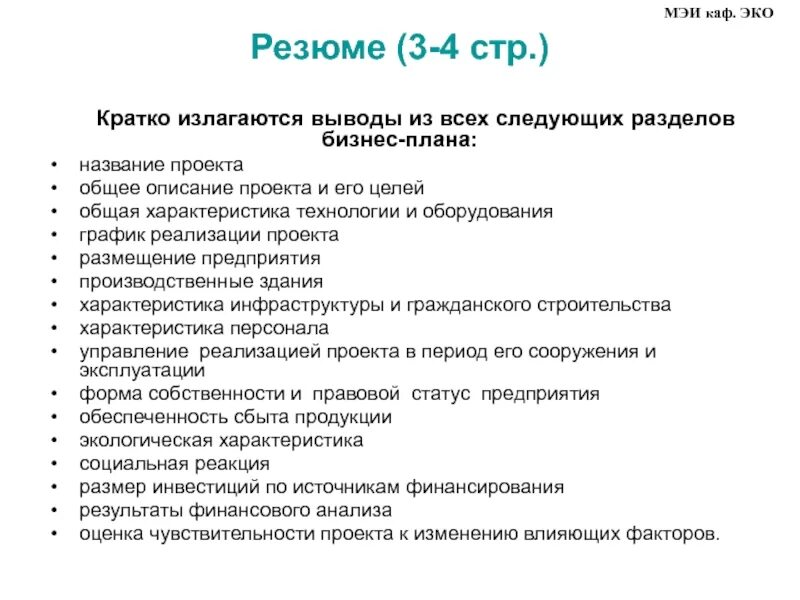 МЭИ каф. ЭКО

Резюме (3-4 стр.)

Кратко излагаются выводы из всех следующих разделов бизнес-плана:

• название проекта
• общее описание проекта и его целей
• общая характеристика технологии и оборудования
• график реализации проекта
• размещение предприятия
• производственные здания
• характеристика инфраструктуры и гражданского строительства
• характеристика персонала
• управление реализацией проекта в период его сооружения и эксплуатации
• форма собственности и правовой статус предприятия
• обеспеченность сбыта продукции
• экологическая характеристика
• социальная реакция
• размер инвестиций по источникам финансирования
• результаты финансового анализа
• оценка чувствительности проекта к изменению влияющих факторов.